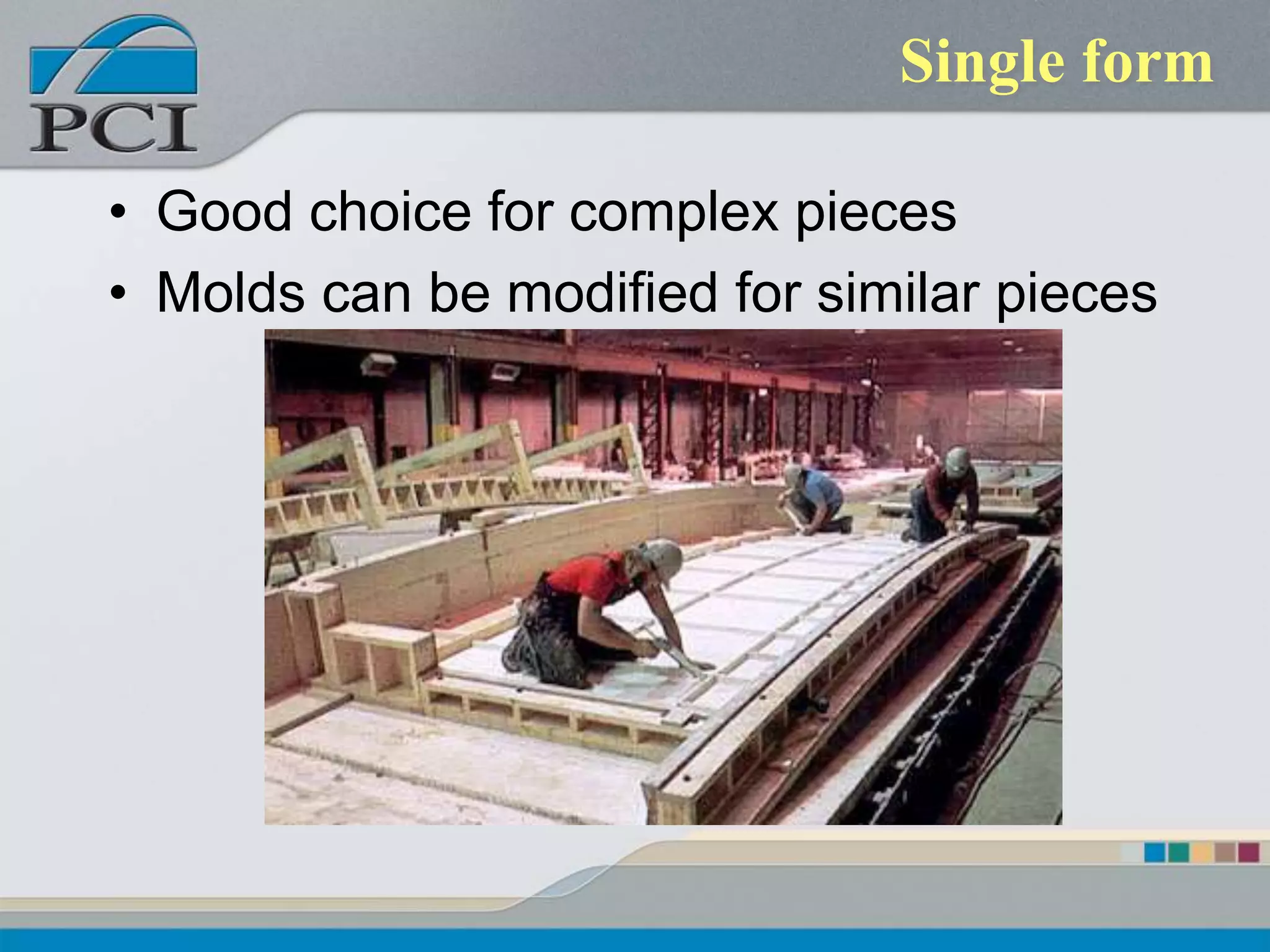 PCI

Single form

• Good choice for complex pieces
• Molds can be modified for similar pieces